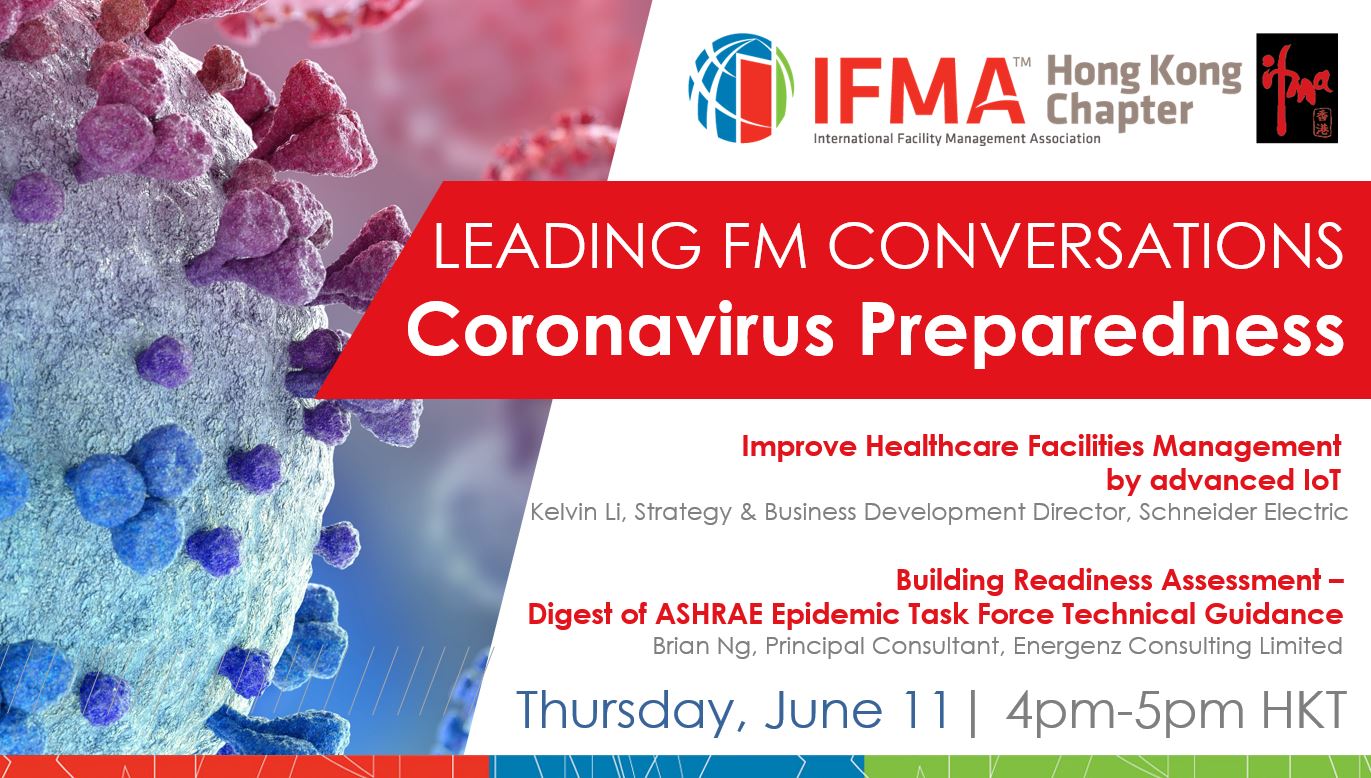 IFMA™ Hong Kong Chapter
International Facility Management Association

ifma 香港

LEADING FM CONVERSATIONS
Coronavirus Preparedness

Improve Healthcare Facilities Management by advanced IoT
Kelvin Li, Strategy & Business Development Director, Schneider Electric

Building Readiness Assessment – Digest of ASHRAE Epidemic Task Force Technical Guidance
Brian Ng, Principal Consultant, Energenz Consulting Limited

Thursday, June 11 | 4pm-5pm HKT